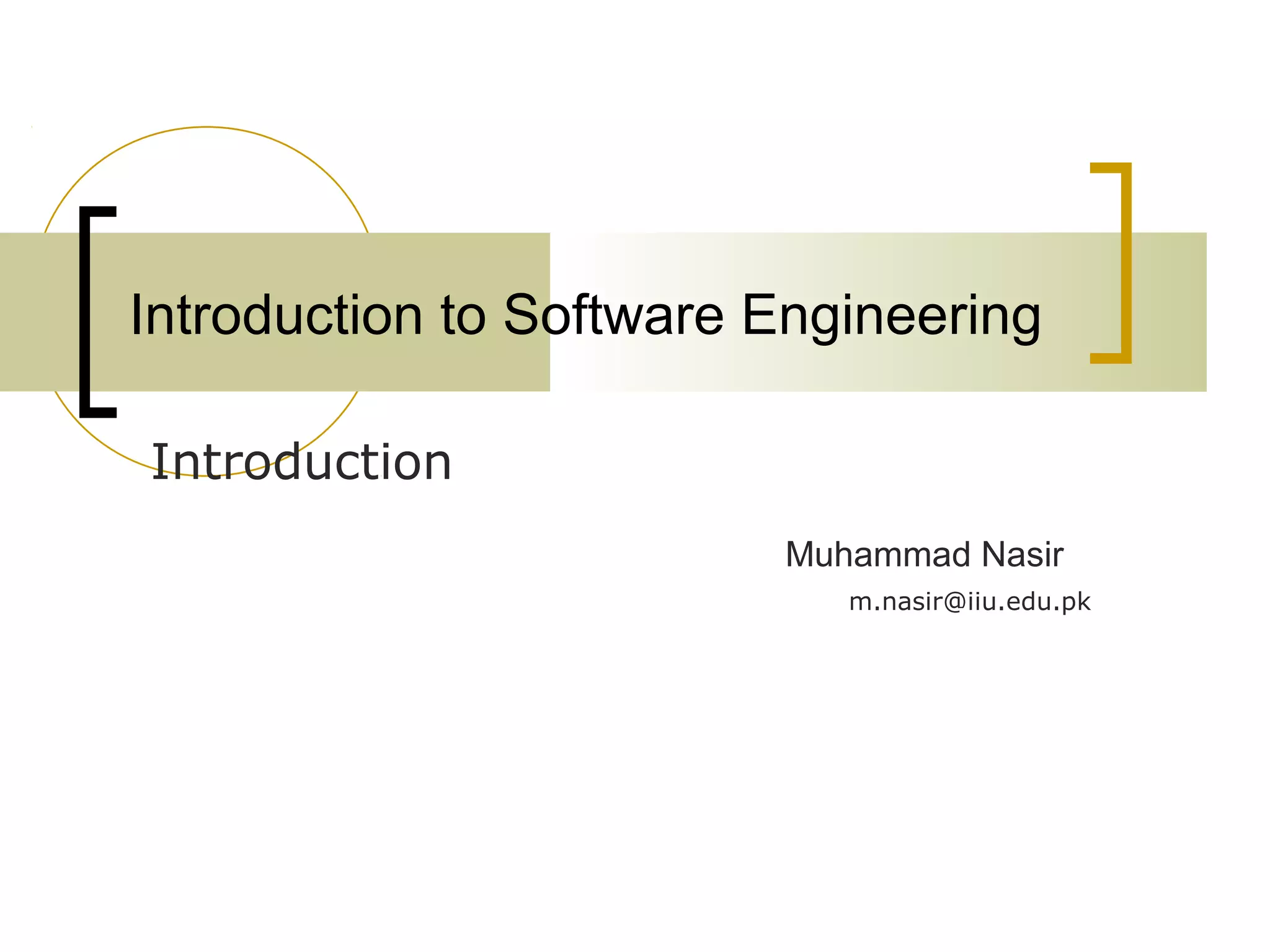 Introduction to Software Engineering

Introduction

Muhammad Nasir

m.nasir@iiu.edu.pk